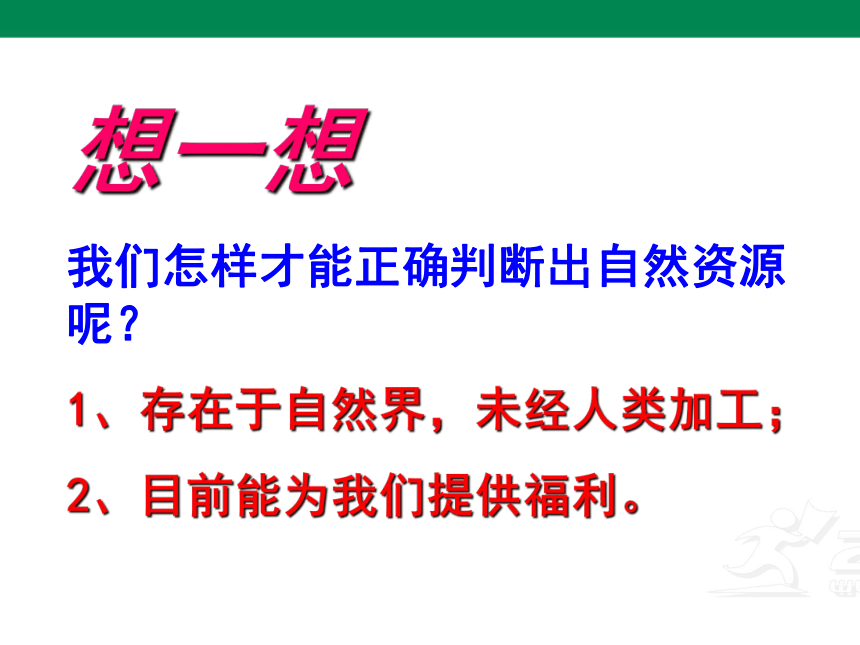 想一想

我们怎样才能正确判断出自然资源呢？

1、存在于自然界，未经人类加工；

2、目前能为我们提供福利。